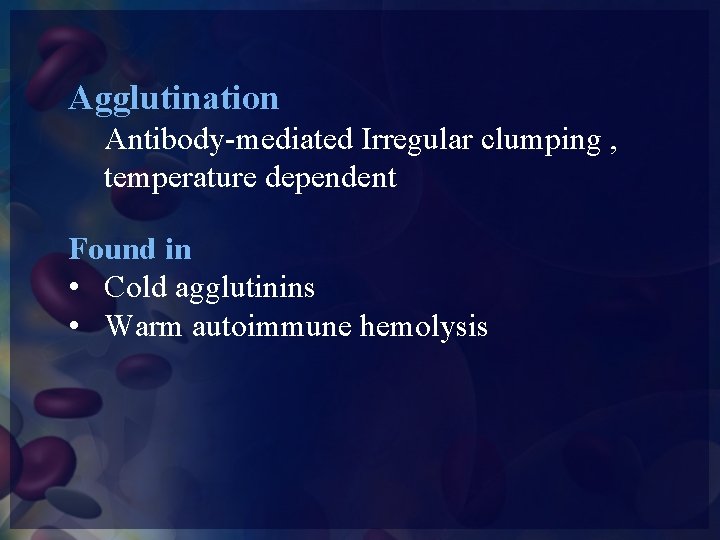 Agglutination

Antibody-mediated Irregular clumping , temperature dependent

Found in

• Cold agglutinins
• Warm autoimmune hemolysis